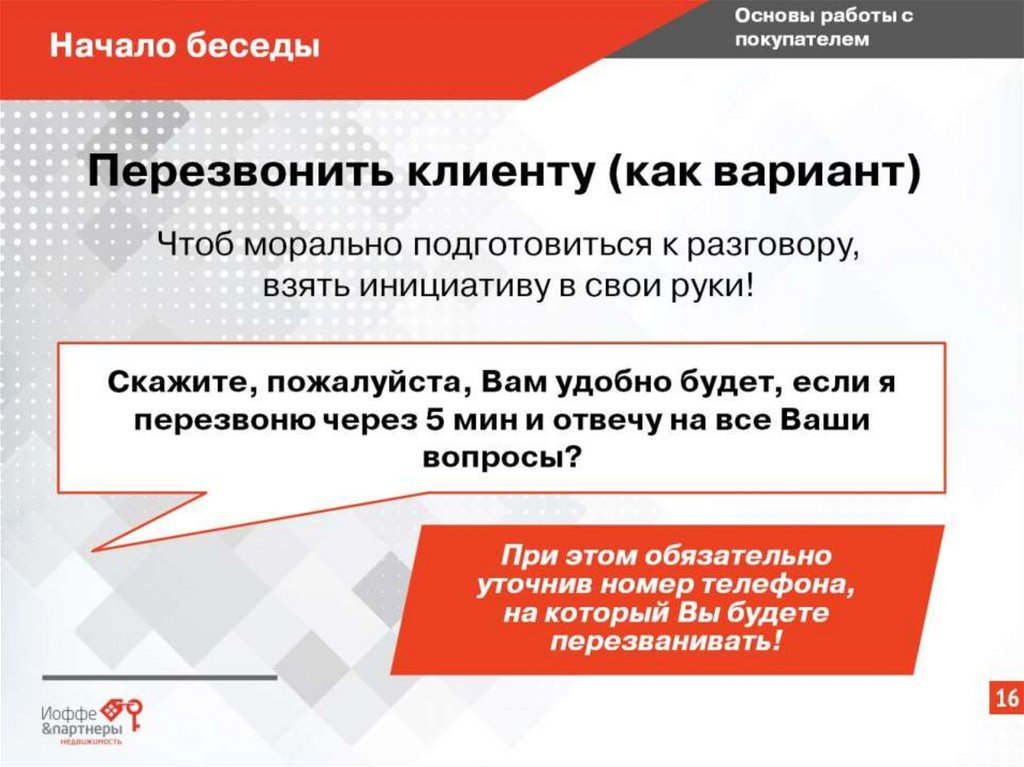 Начало беседы

Основы работы с покупателем

Перезвонить клиенту (как вариант)

Чтоб морально подготовиться к разговору, взять инициативу в свои руки!

Скажите, пожалуйста, Вам удобно будет, если я перезвоню через 5 мин и отвечу на все Ваши вопросы?

При этом обязательно уточнив номер телефона, на который Вы будете перезванивать!

Иоффе &партнеры недвижимость

16